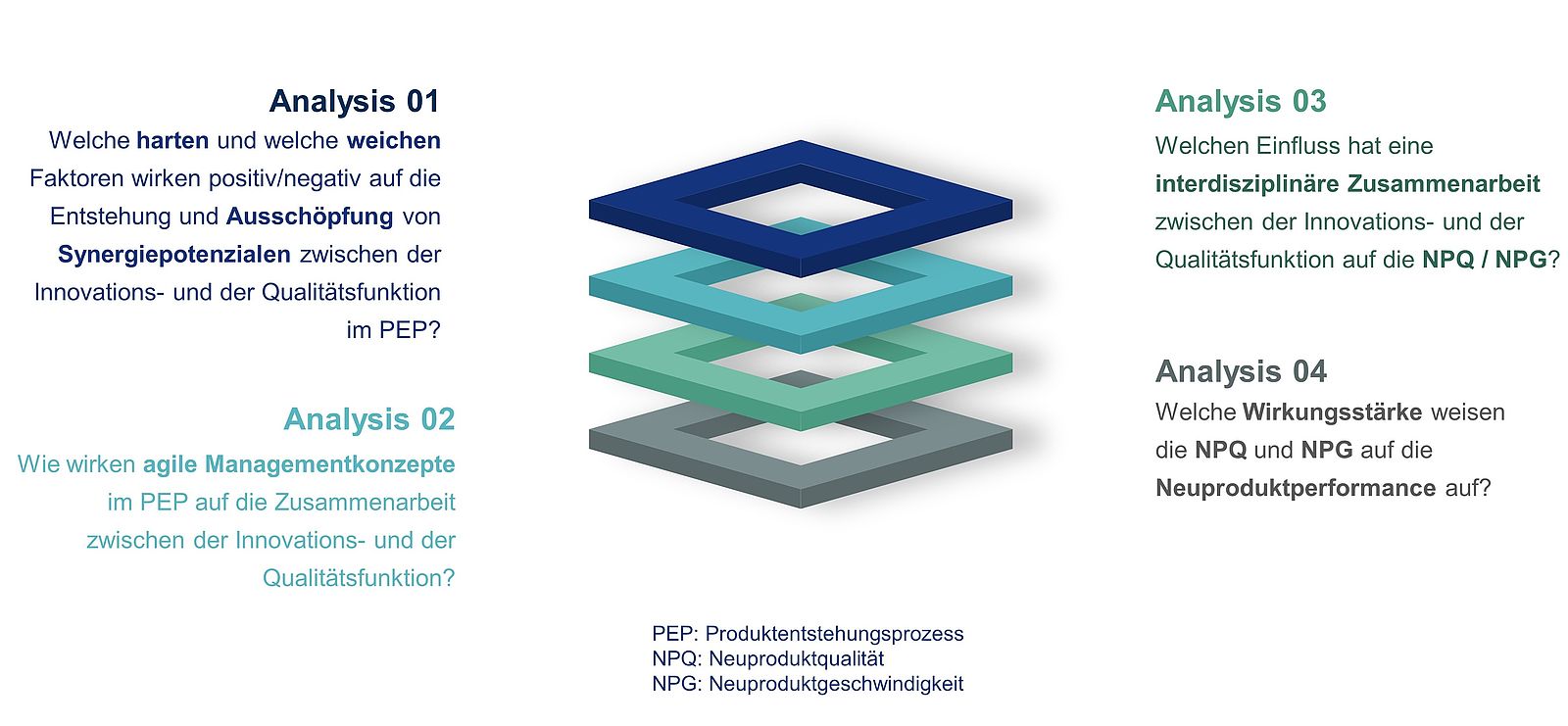 Analysis 01
Welche harten und welche weichen Faktoren wirken positiv/negativ auf die Entstehung und Ausschöpfung von Synergiepotenzialen zwischen der Innovations- und der Qualitätsfunktion im PEP?

Analysis 02
Wie wirken agile Managementkonzepte im PEP auf die Zusammenarbeit zwischen der Innovations- und der Qualitätsfunktion?

Analysis 03
Welchen Einfluss hat eine interdisziplinäre Zusammenarbeit zwischen der Innovations- und der Qualitätsfunktion auf die NPQ / NPG?

Analysis 04
Welche Wirkungsstärke weisen die NPQ und NPG auf die Neuproduktperformance auf?

PEP: Produktentstehungsprozess
NPQ: Neuproduktqualität
NPG: Neuproduktgeschwindigkeit